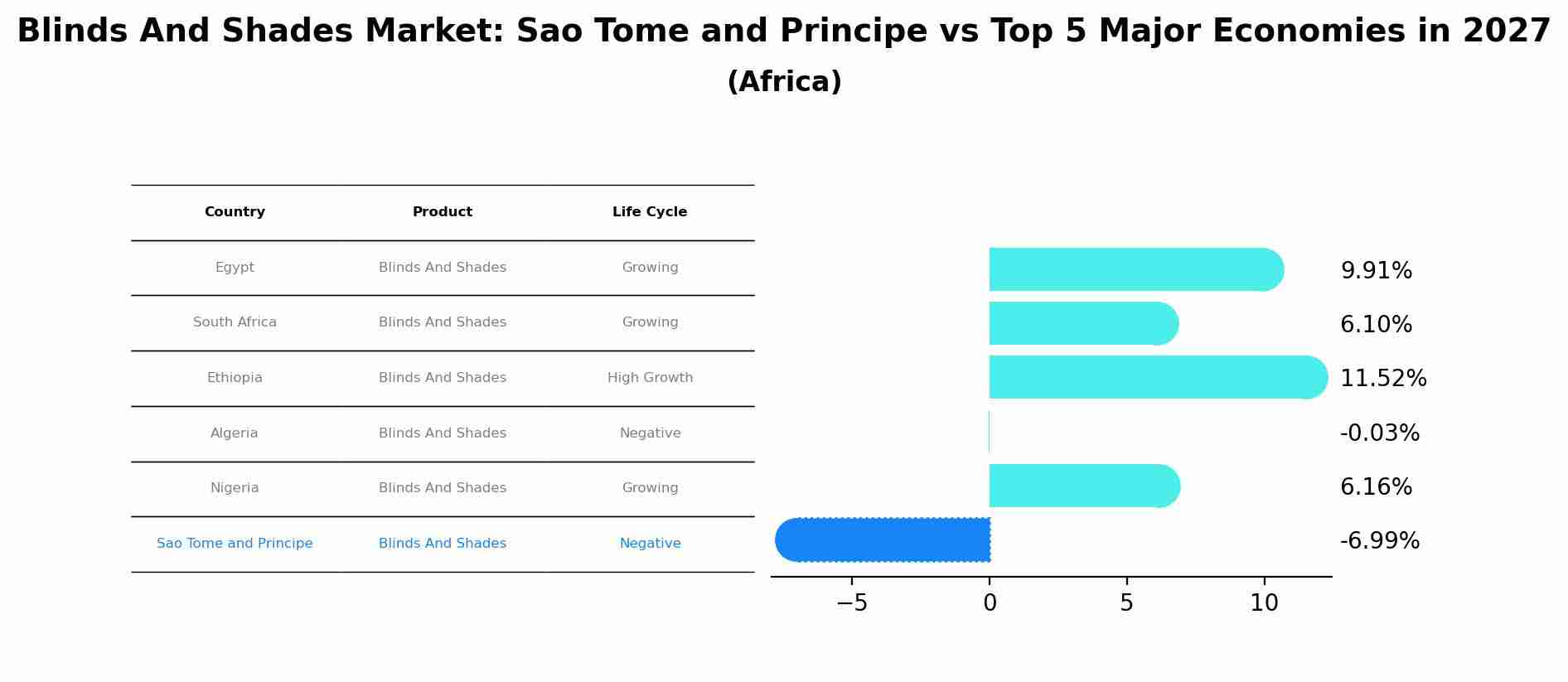 Blinds And Shades Market: Sao Tome and Principe vs Top 5 Major Economies in 2027
(Africa)

| Country | Product | Life Cycle |
|---|---|---|
| Egypt | Blinds And Shades | Growing |
| South Africa | Blinds And Shades | Growing |
| Ethiopia | Blinds And Shades | High Growth |
| Algeria | Blinds And Shades | Negative |
| Nigeria | Blinds And Shades | Growing |
| Sao Tome and Principe | Blinds And Shades | Negative |

9.91%
6.10%
11.52%
-0.03%
6.16%
-6.99%

−5
0
5
10